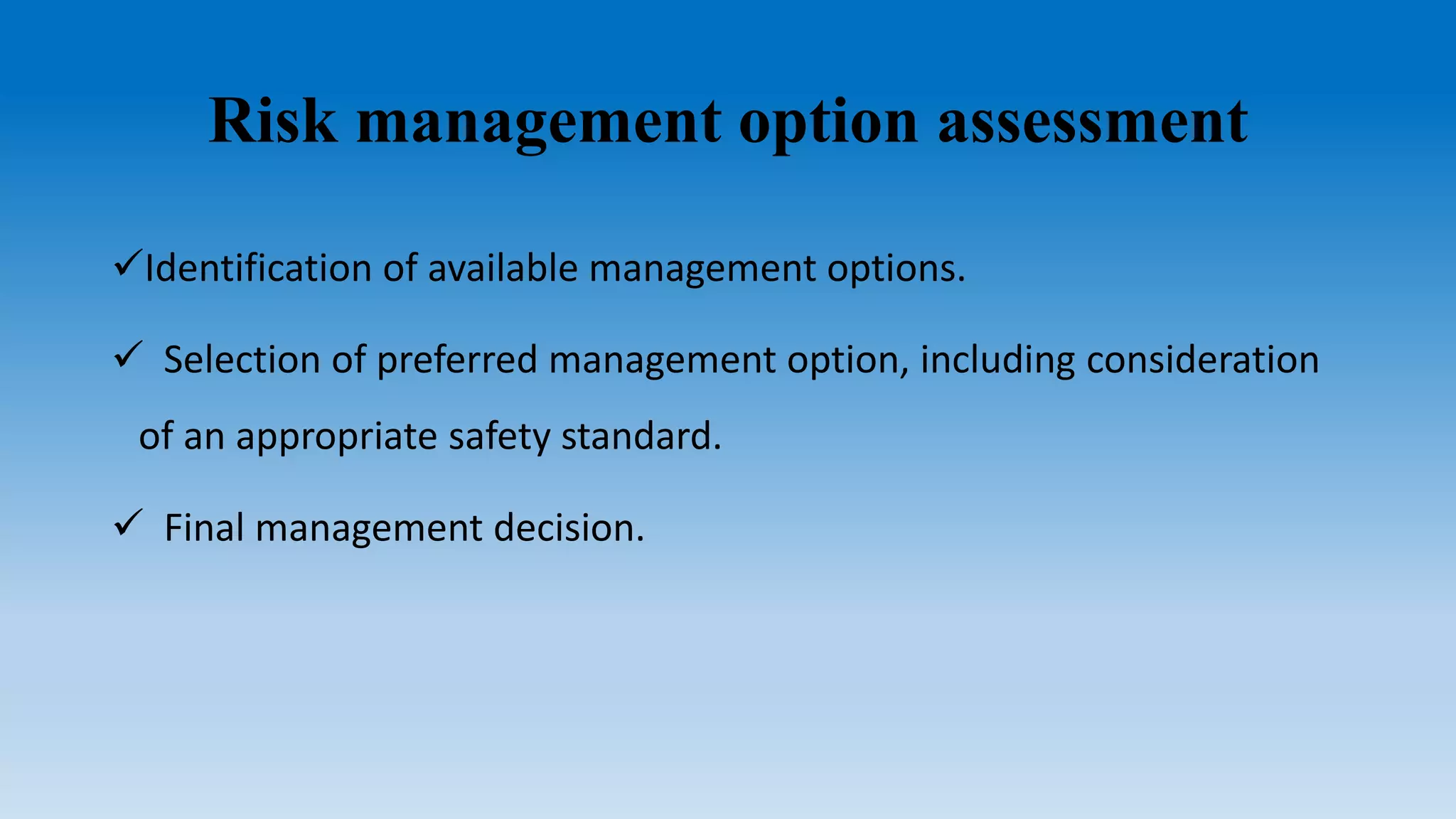 Risk management option assessment

✓Identification of available management options.

✓ Selection of preferred management option, including consideration of an appropriate safety standard.

✓ Final management decision.